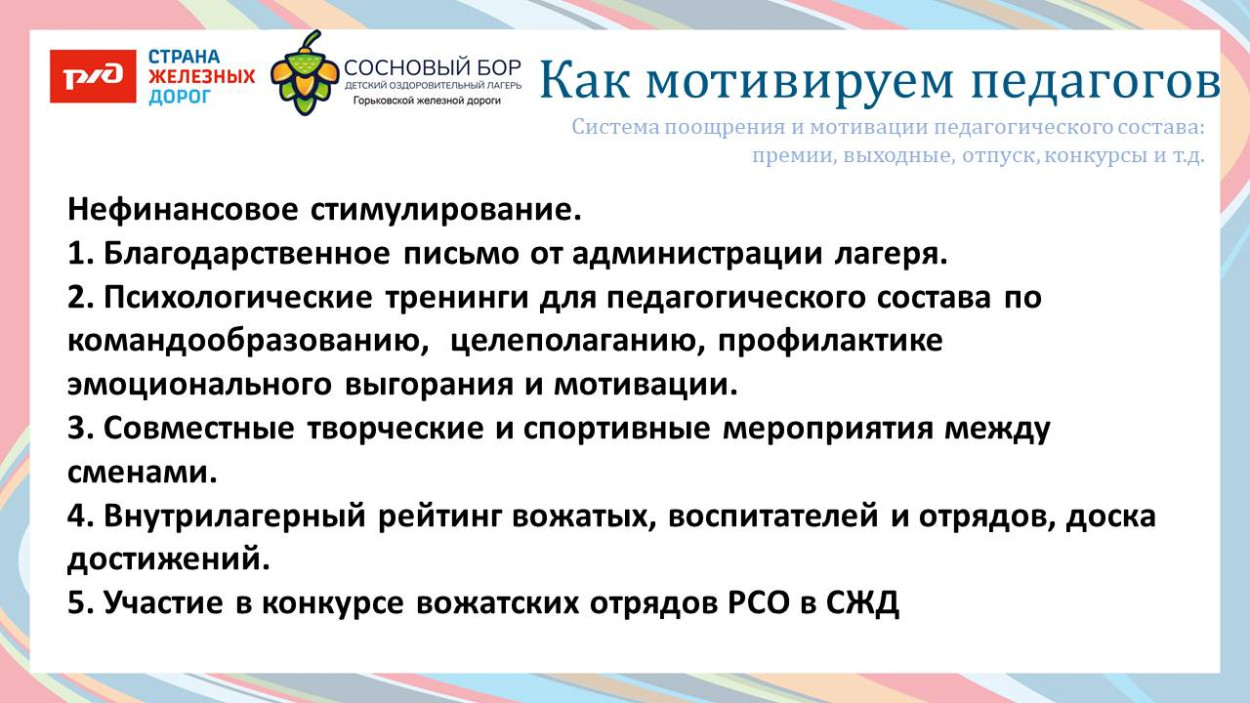 РЖД СТРАНА ЖЕЛЕЗНЫХ ДОРОГ

СОСНОВЫЙ БОР
ДЕТСКИЙ ОЗДОРОВИТЕЛЬНЫЙ ЛАГЕРЬ
Горьковской железной дороги

Как мотивируем педагогов

Система поощрения и мотивации педагогического состава: премии, выходные, отпуск, конкурсы и т.д.

Нефинансовое стимулирование.
1. Благодарственное письмо от администрации лагеря.
2. Психологические тренинги для педагогического состава по командообразованию, целеполаганию, профилактике эмоционального выгорания и мотивации.
3. Совместные творческие и спортивные мероприятия между сменами.
4. Внутрилагерный рейтинг вожатых, воспитателей и отрядов, доска достижений.
5. Участие в конкурсе вожатских отрядов РСО в СЖД